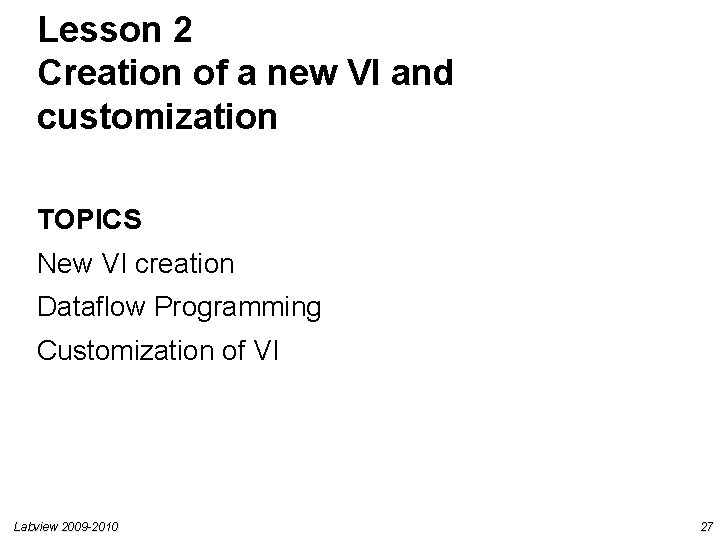 Lesson 2
Creation of a new VI and customization

TOPICS

New VI creation

Dataflow Programming

Customization of VI

Labview 2009-2010

27